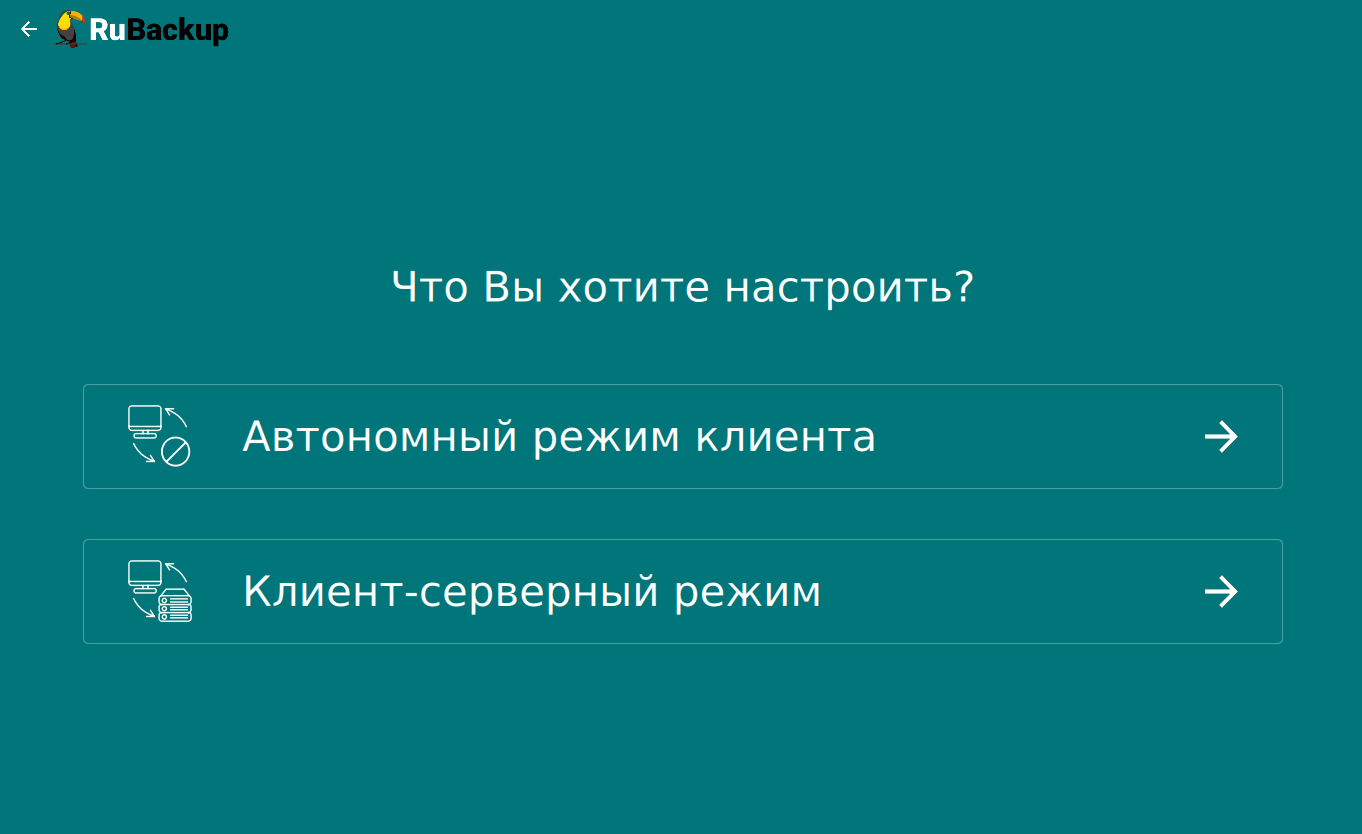 RuBackup

Что Вы хотите настроить?

Автономный режим клиента

Клиент-серверный режим